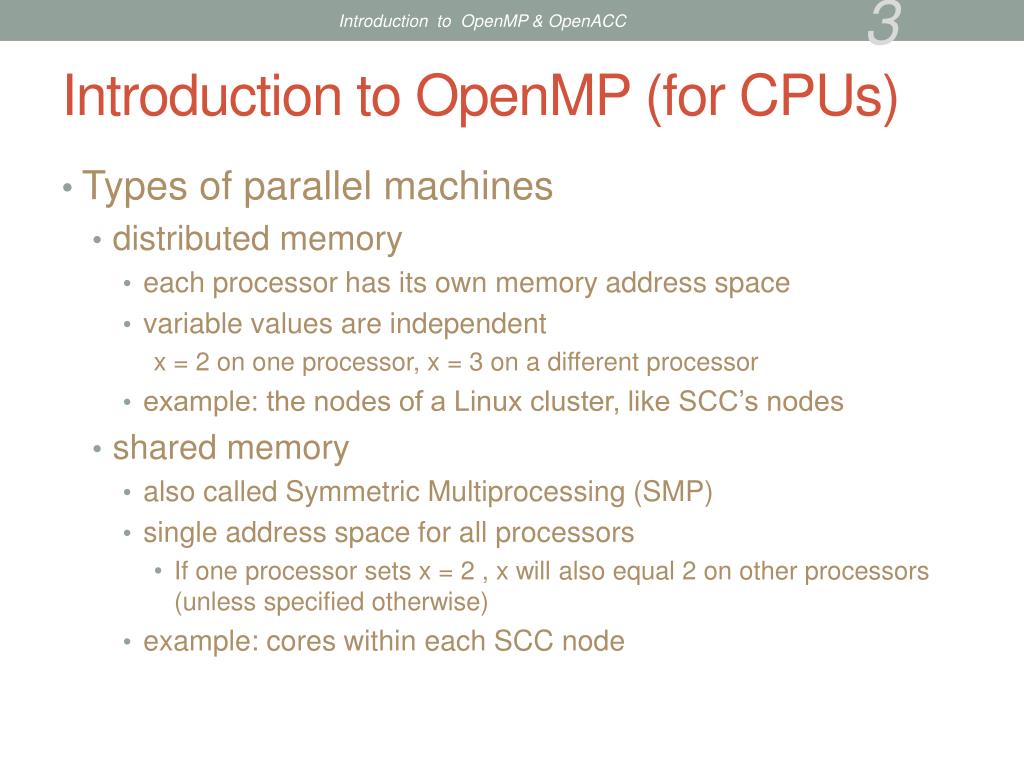 Introduction to OpenMP & OpenACC

3

Introduction to OpenMP (for CPUs)

• Types of parallel machines
• distributed memory
• each processor has its own memory address space
• variable values are independent
x = 2 on one processor, x = 3 on a different processor
• example: the nodes of a Linux cluster, like SCC's nodes
• shared memory
• also called Symmetric Multiprocessing (SMP)
• single address space for all processors
• If one processor sets x = 2 , x will also equal 2 on other processors (unless specified otherwise)
• example: cores within each SCC node